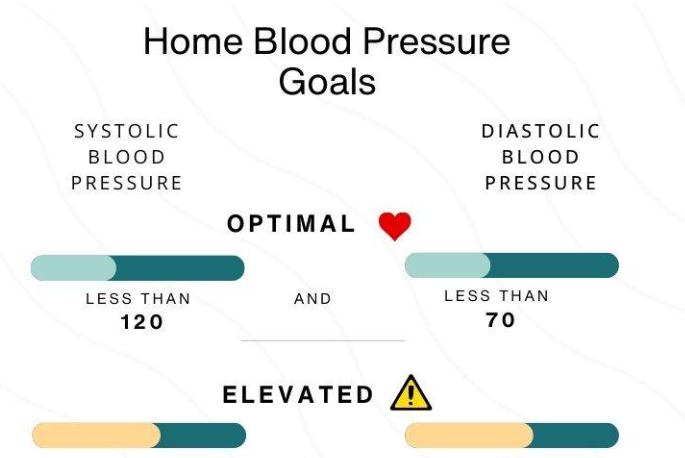 Home Blood Pressure Goals

SYSTOLIC BLOOD PRESSURE

DIASTOLIC BLOOD PRESSURE

OPTIMAL

LESS THAN
120

AND

LESS THAN
70

ELEVATED